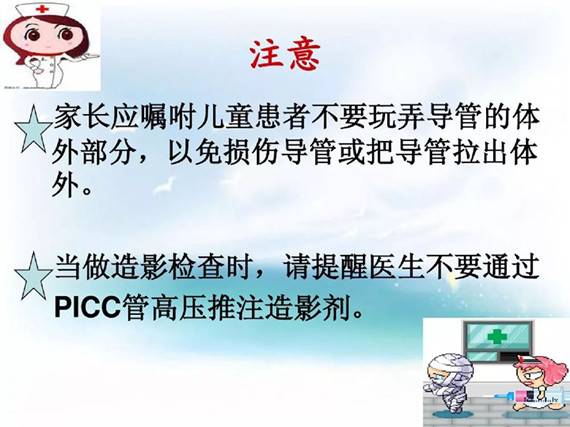 注意

家长应嘱咐儿童患者不要玩弄导管的体外部分，以免损伤导管或把导管拉出体外。

当做造影检查时，请提醒医生不要通过PICC管高压推注造影剂。